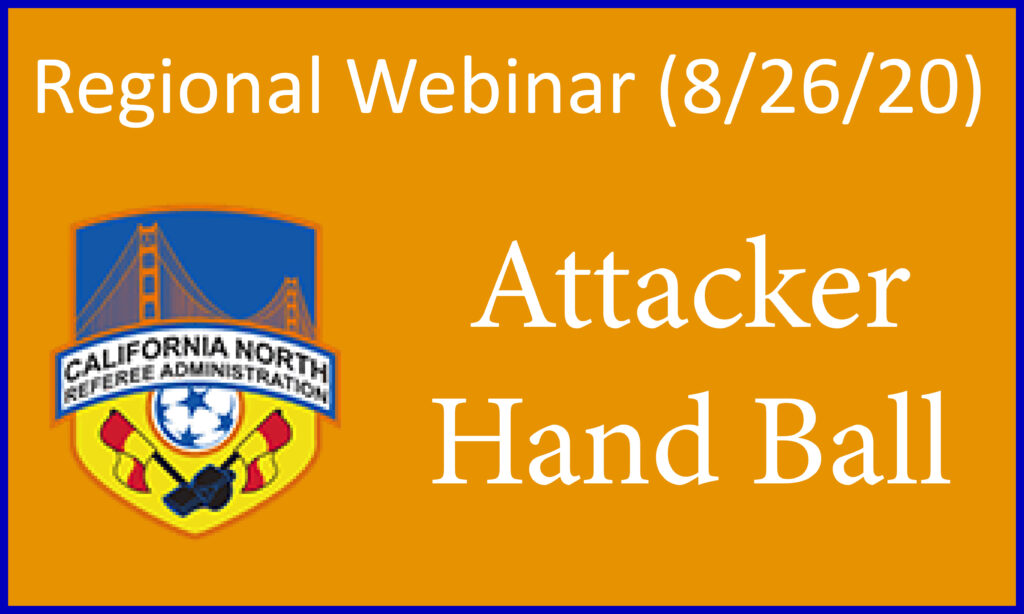 Regional Webinar (8/26/20)

CALIFORNIA NORTH
REFEREE ADMINISTRATION

Attacker
Hand Ball